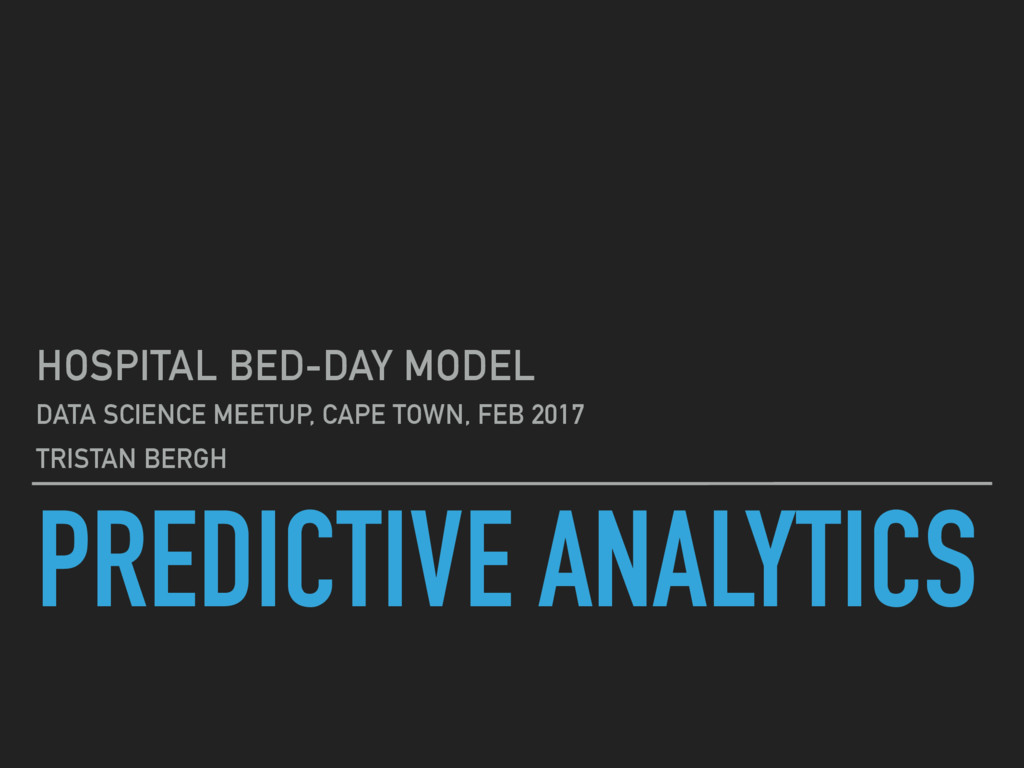 HOSPITAL BED-DAY MODEL

DATA SCIENCE MEETUP, CAPE TOWN, FEB 2017

TRISTAN BERGH

PREDICTIVE ANALYTICS